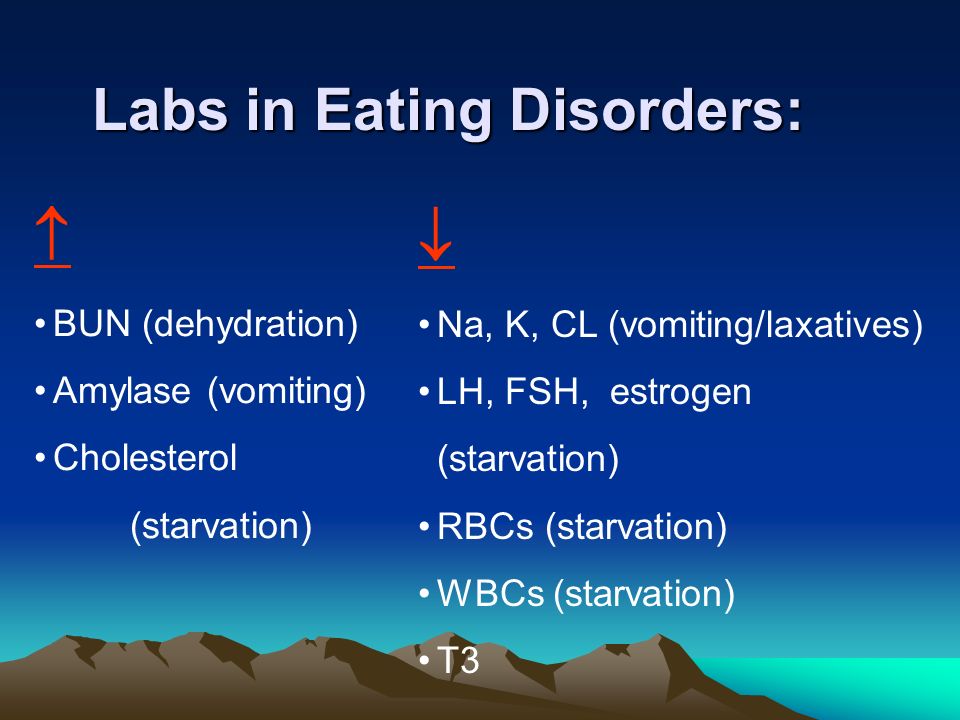 Labs in Eating Disorders:

↑

• BUN (dehydration)
• Amylase (vomiting)
• Cholesterol (starvation)

↓

• Na, K, CL (vomiting/laxatives)
• LH, FSH, estrogen (starvation)
• RBCs (starvation)
• WBCs (starvation)
• T3